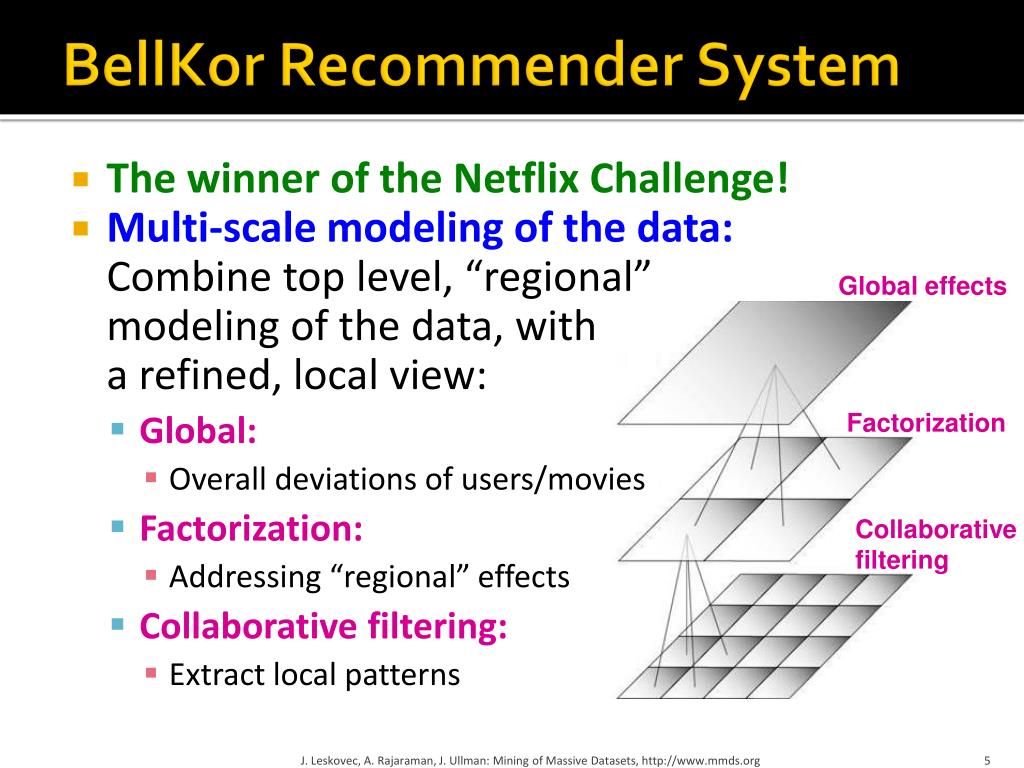 BellKor Recommender System

The winner of the Netflix Challenge!

Multi-scale modeling of the data: Combine top level, “regional” modeling of the data, with a refined, local view:

Global:

Overall deviations of users/movies

Factorization:

Addressing “regional” effects

Collaborative filtering:

Extract local patterns

Global effects

Factorization

Collaborative filtering

J. Leskovec, A. Rajaraman, J. Ullman: Mining of Massive Datasets, http://www.mmds.org

5